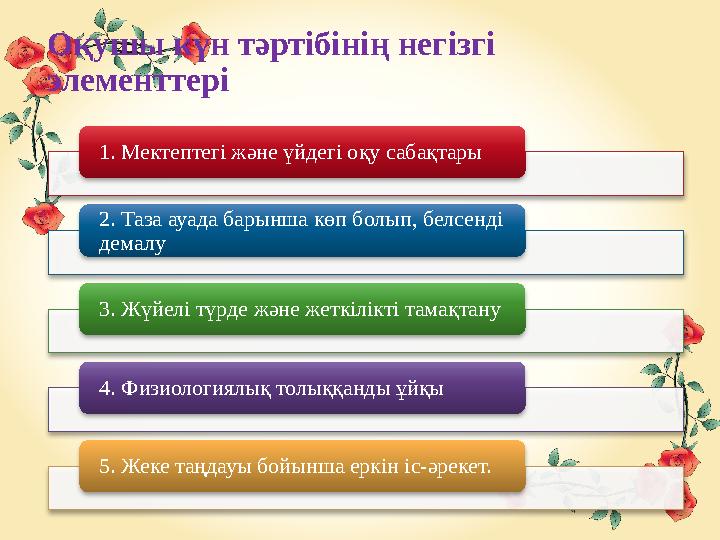 Оқушы күн тәртібінің негізгі элементтері

1. Мектептегі және үйдегі оқу сабақтары

2. Таза ауада барынша көп болып, белсенді демалу

3. Жүйелі түрде және жеткілікті тамақтану

4. Физиологиялық толыққанды ұйқы

5. Жеке таңдауы бойынша еркін іс-әрекет.